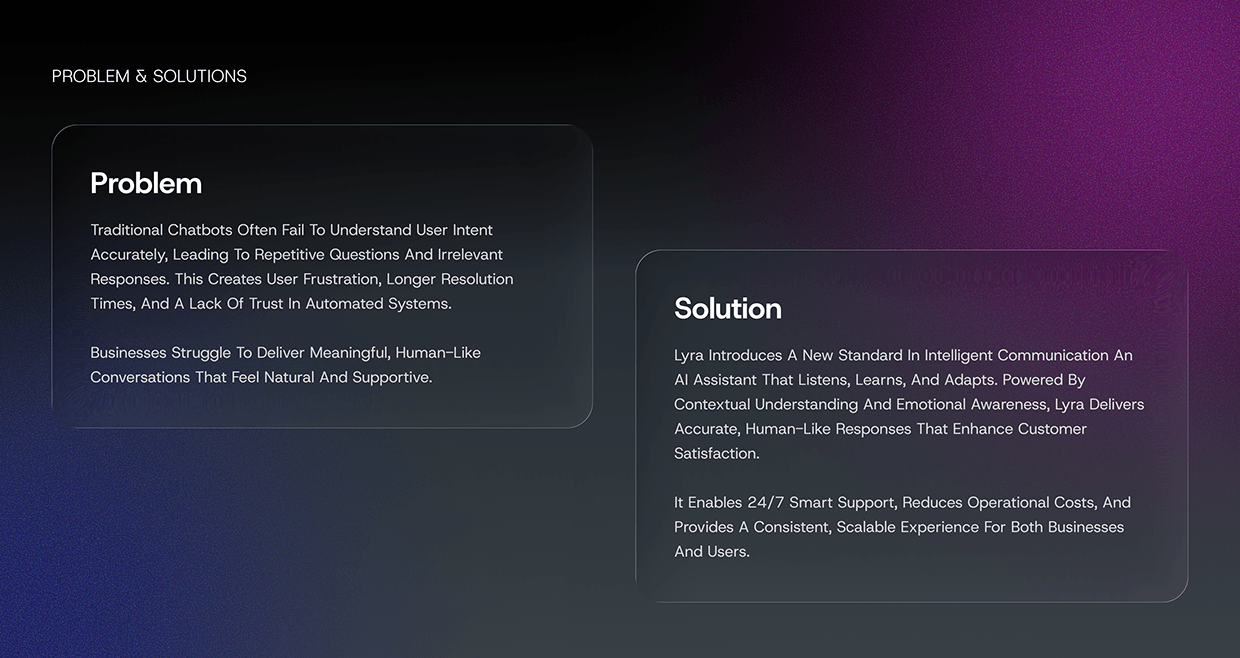 PROBLEM & SOLUTIONS

Problem

Traditional Chatbots Often Fail To Understand User Intent Accurately, Leading To Repetitive Questions And Irrelevant Responses. This Creates User Frustration, Longer Resolution Times, And A Lack Of Trust In Automated Systems.

Businesses Struggle To Deliver Meaningful, Human-Like Conversations That Feel Natural And Supportive.

Solution

Lyra Introduces A New Standard In Intelligent Communication An AI Assistant That Listens, Learns, And Adapts. Powered By Contextual Understanding And Emotional Awareness, Lyra Delivers Accurate, Human-Like Responses That Enhance Customer Satisfaction.

It Enables 24/7 Smart Support, Reduces Operational Costs, And Provides A Consistent, Scalable Experience For Both Businesses And Users.